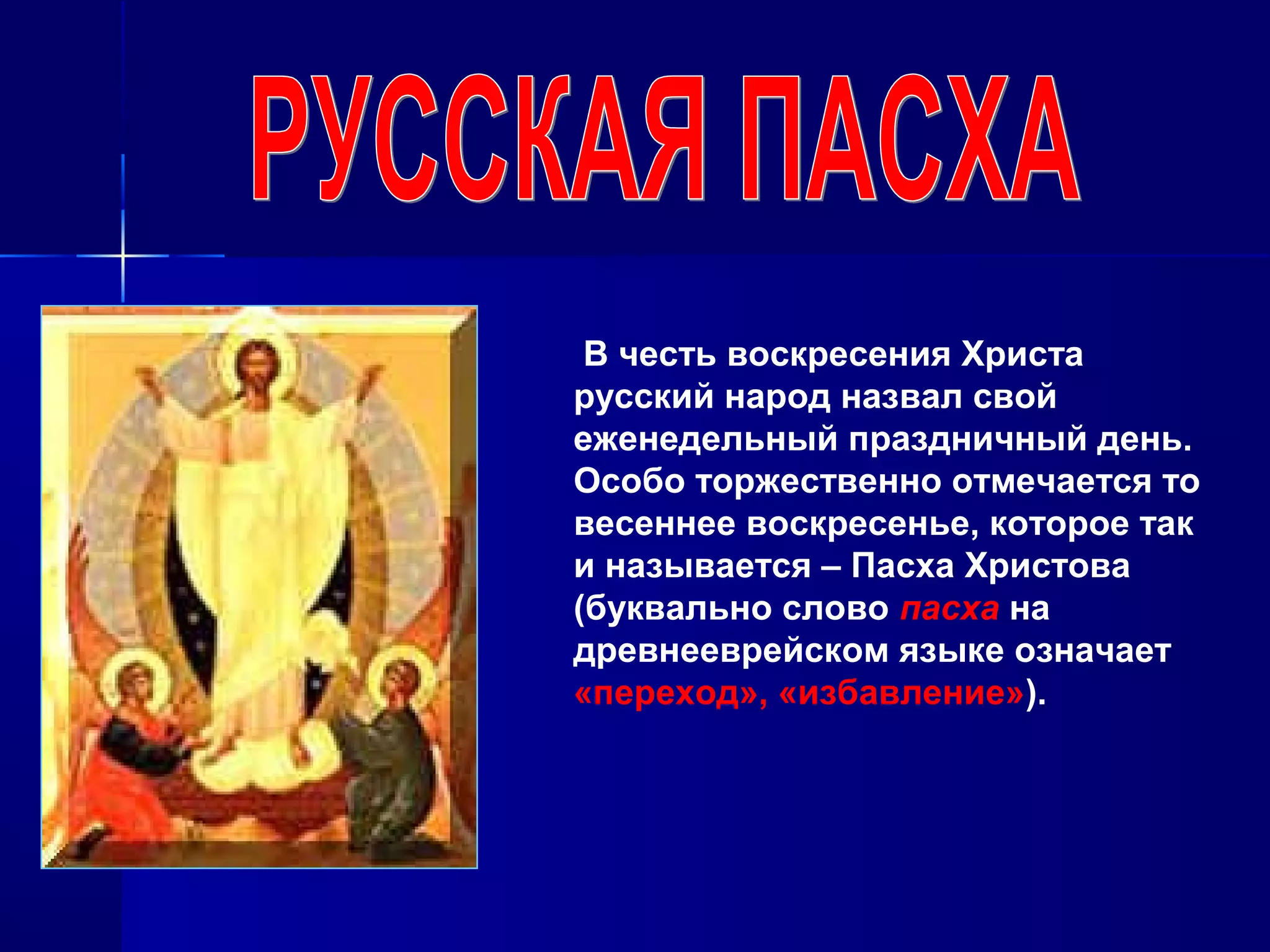 РУССКАЯ ПАСХА

В честь воскресения Христа русский народ назвал свой еженедельный праздничный день. Особо торжественно отмечается то весеннее воскресенье, которое так и называется – Пасха Христова (буквально слово пасха на древнееврейском языке означает «переход», «избавление»).